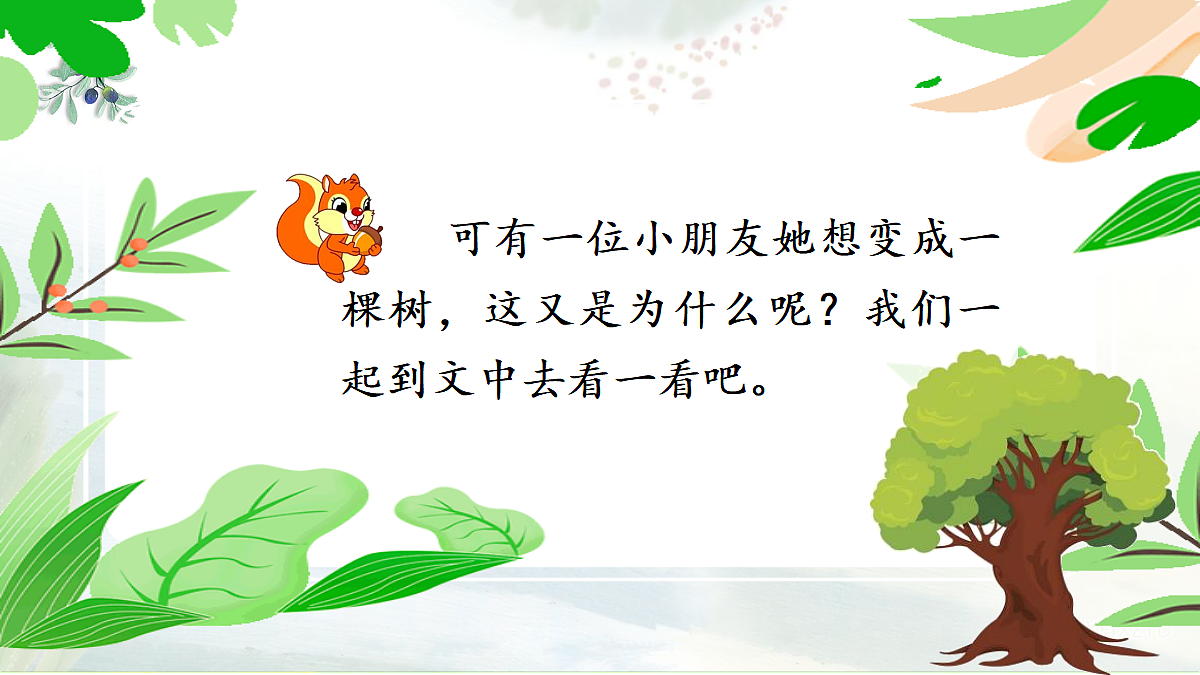 可有一位小朋友她想变成一棵树，这又是为什么呢？我们一起到文中去看一看吧。